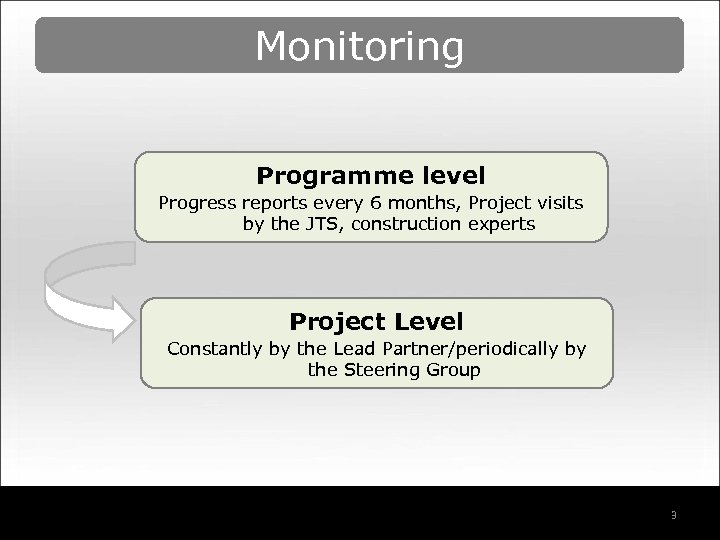 Monitoring

Programme level
Progress reports every 6 months, Project visits by the JTS, construction experts

Project Level
Constantly by the Lead Partner/periodically by the Steering Group

3